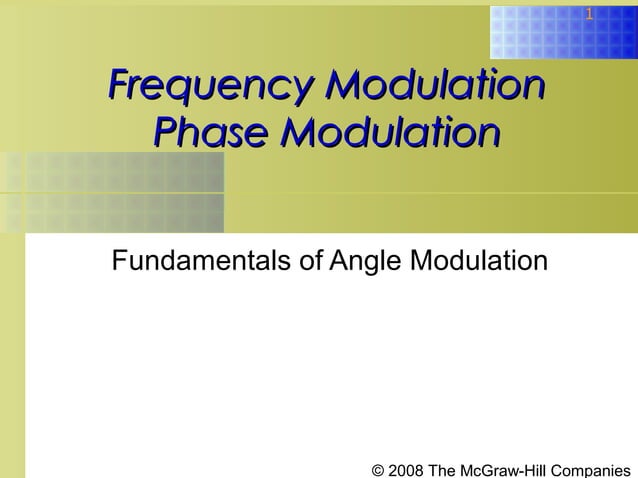 1

Frequency Modulation
Phase Modulation

Fundamentals of Angle Modulation

© 2008 The McGraw-Hill Companies